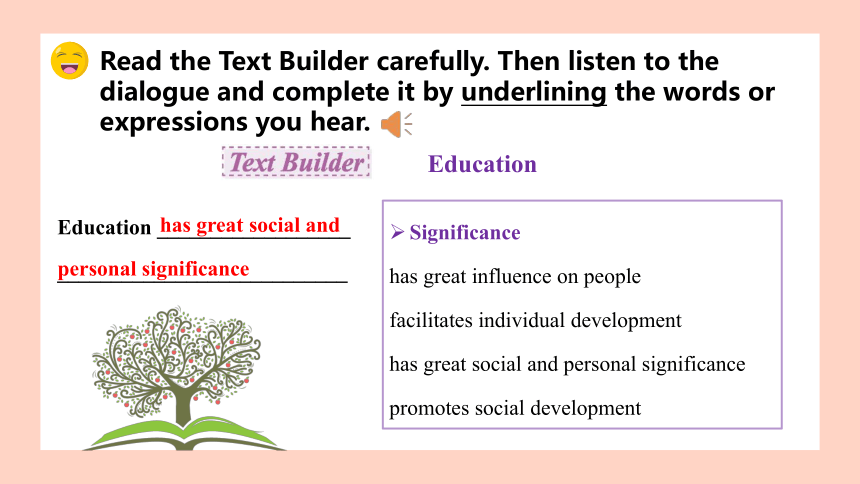 Read the Text Builder carefully. Then listen to the dialogue and complete it by underlining the words or expressions you hear.

Text Builder

Education

Education has great social and personal significance

➢ Significance

has great influence on people

facilitates individual development

has great social and personal significance

promotes social development